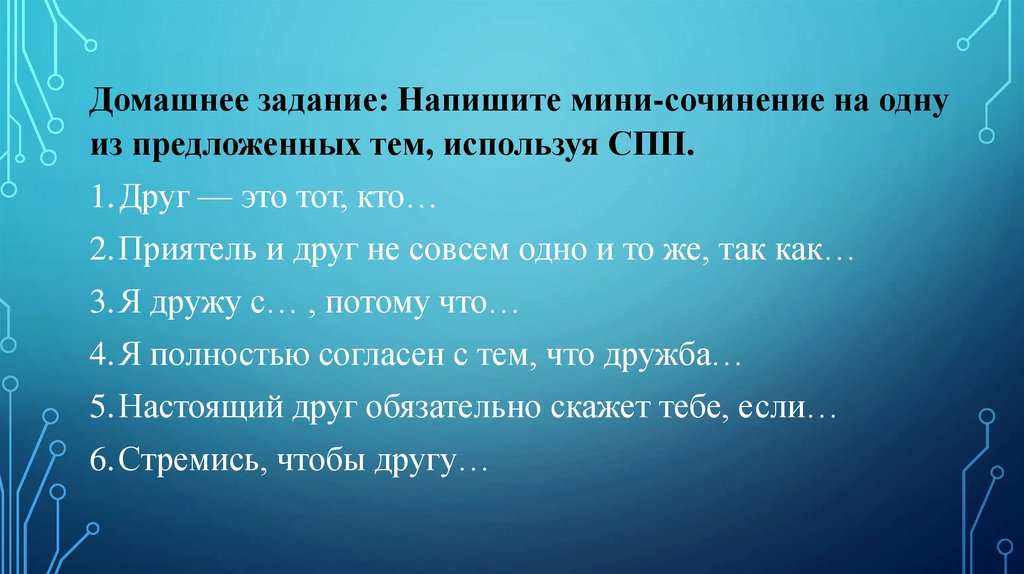 Домашнее задание: Напишите мини-сочинение на одну из предложенных тем, используя СПП.

1. Друг — это тот, кто…

2. Приятель и друг не совсем одно и то же, так как…

3. Я дружу с… , потому что…

4. Я полностью согласен с тем, что дружба…

5. Настоящий друг обязательно скажет тебе, если…

6. Стремись, чтобы другу…